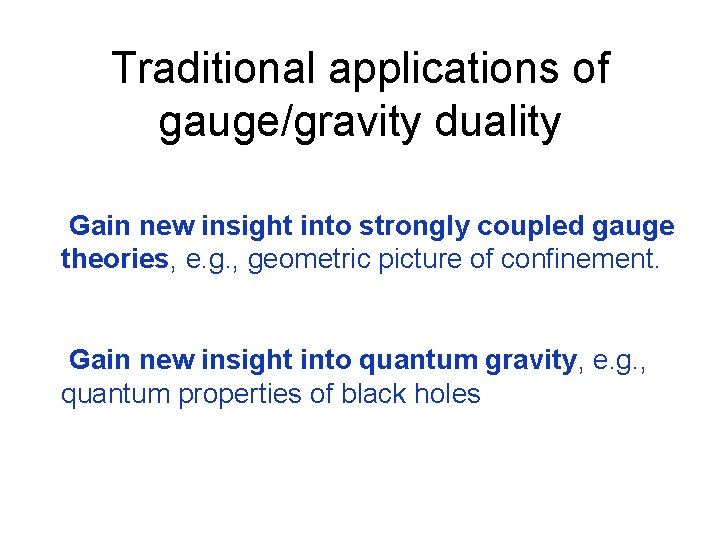 Traditional applications of gauge/gravity duality

Gain new insight into strongly coupled gauge theories, e.g., geometric picture of confinement.

Gain new insight into quantum gravity, e.g., quantum properties of black holes